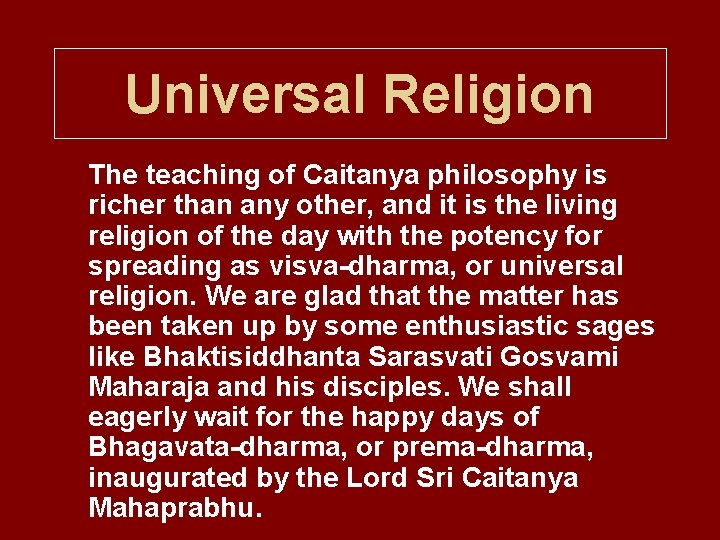 Universal Religion

The teaching of Caitanya philosophy is richer than any other, and it is the living religion of the day with the potency for spreading as visva-dharma, or universal religion. We are glad that the matter has been taken up by some enthusiastic sages like Bhaktisiddhanta Sarasvati Gosvami Maharaja and his disciples. We shall eagerly wait for the happy days of Bhagavata-dharma, or prema-dharma, inaugurated by the Lord Sri Caitanya Mahaprabhu.